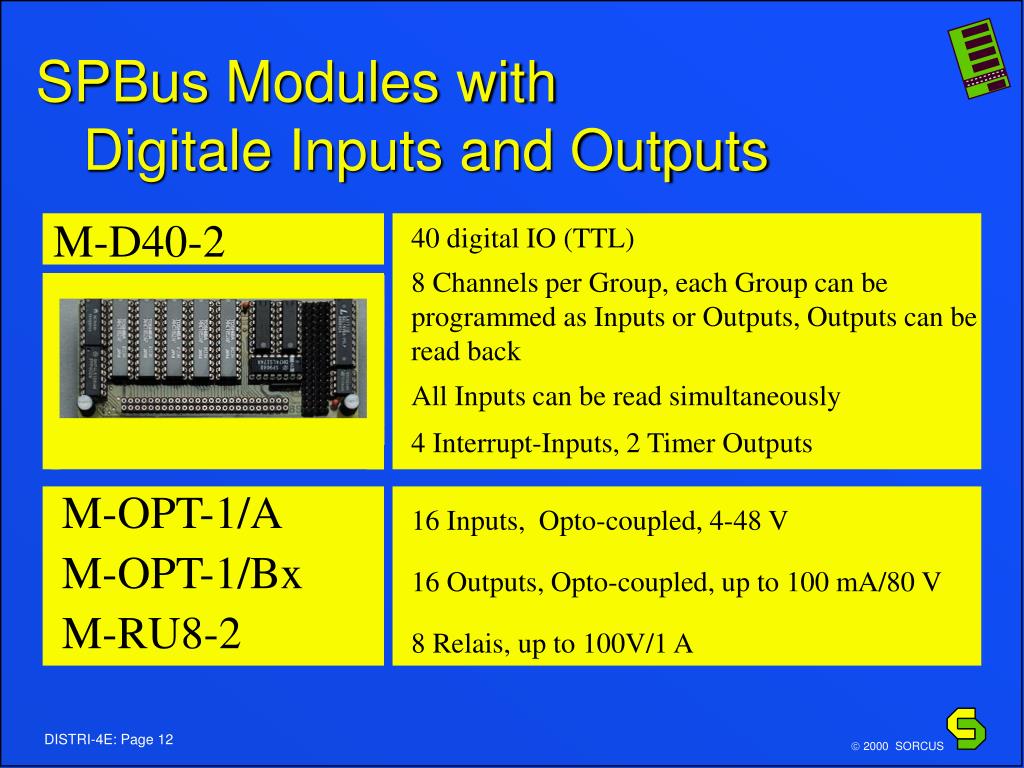 SPBus Modules with
Digitale Inputs and Outputs

M-D40-2

40 digital IO (TTL)

8 Channels per Group, each Group can be programmed as Inputs or Outputs, Outputs can be read back

All Inputs can be read simultaneously

4 Interrupt-Inputs, 2 Timer Outputs

M-OPT-1/A
M-OPT-1/Bx
M-RU8-2

16 Inputs, Opto-coupled, 4-48 V

16 Outputs, Opto-coupled, up to 100 mA/80 V

8 Relais, up to 100V/1 A

DISTRI-4E: Page 12

© 2000 SORCUS